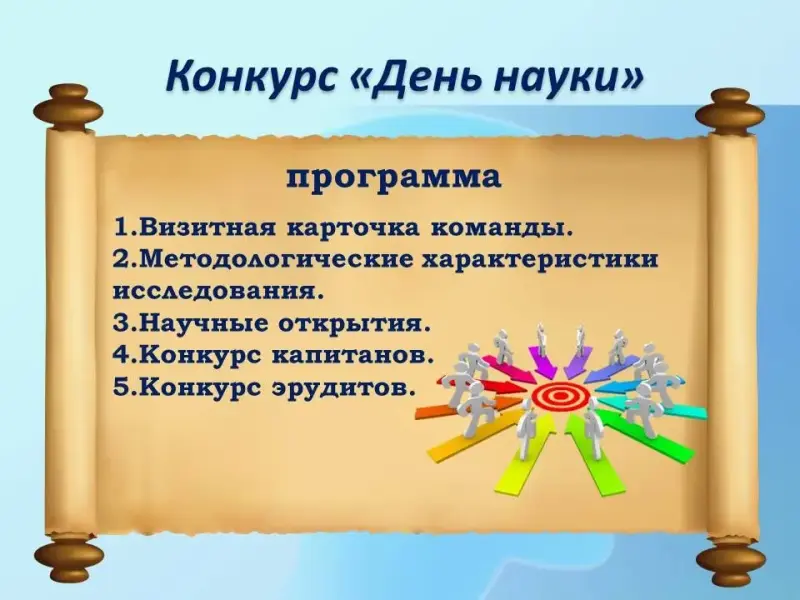 Конкурс «День науки»

программа

1.Визитная карточка команды.
2.Методологические характеристики исследования.
3.Научные открытия.
4.Конкурс капитанов.
5.Конкурс эрудитов.